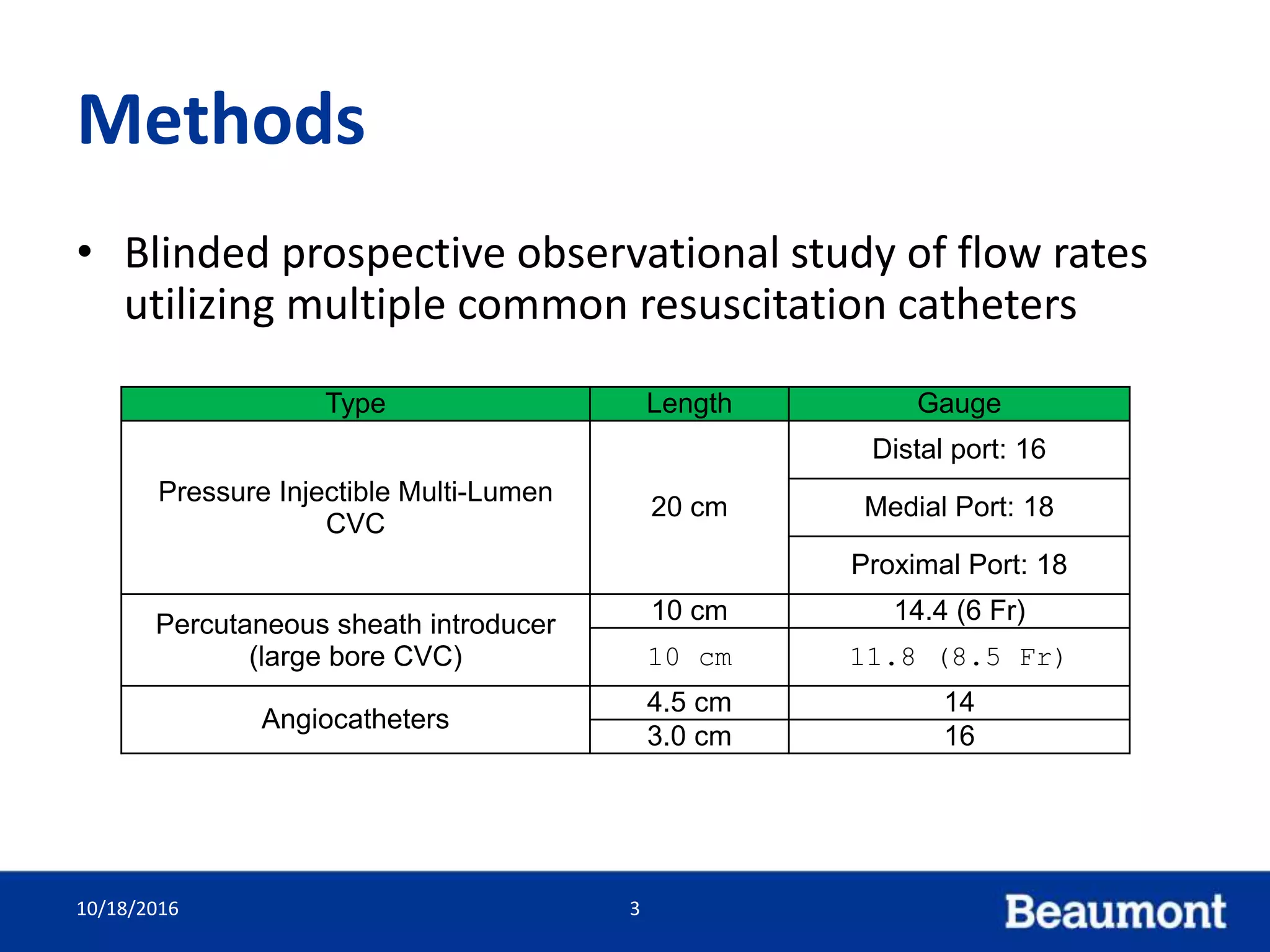 Methods

• Blinded prospective observational study of flow rates utilizing multiple common resuscitation catheters

| Type | Length | Gauge |
|---|---|---|
| Pressure Injectible Multi-Lumen CVC | 20 cm | Distal port: 16 |
| | | Medial Port: 18 |
| | | Proximal Port: 18 |
| Percutaneous sheath introducer (large bore CVC) | 10 cm | 14.4 (6 Fr) |
| | 10 cm | 11.8 (8.5 Fr) |
| Angiocatheters | 4.5 cm | 14 |
| | 3.0 cm | 16 |

10/18/2016

3

Beaumont